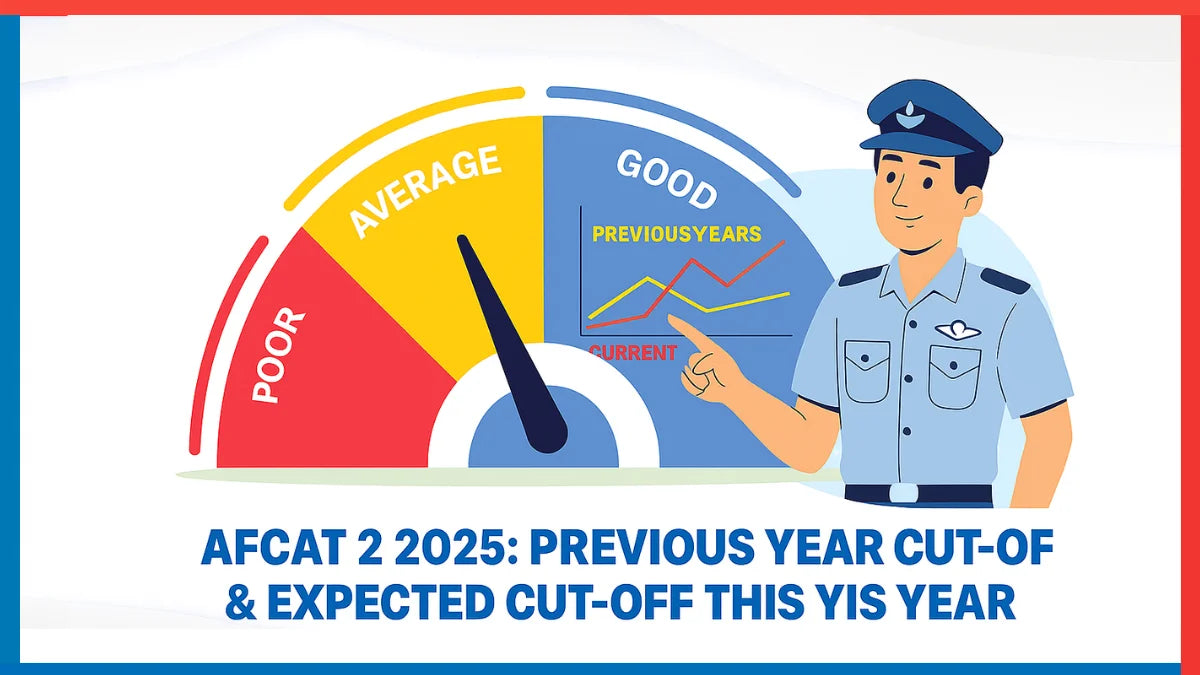 POOR
AVERAGE
GOOD
PREVIOUSYEARS
CURRENT

AFCAT 2 2025: PREVIOUS YEAR CUT-OF & EXPECTED CUT-OFF THIS YIS YEAR